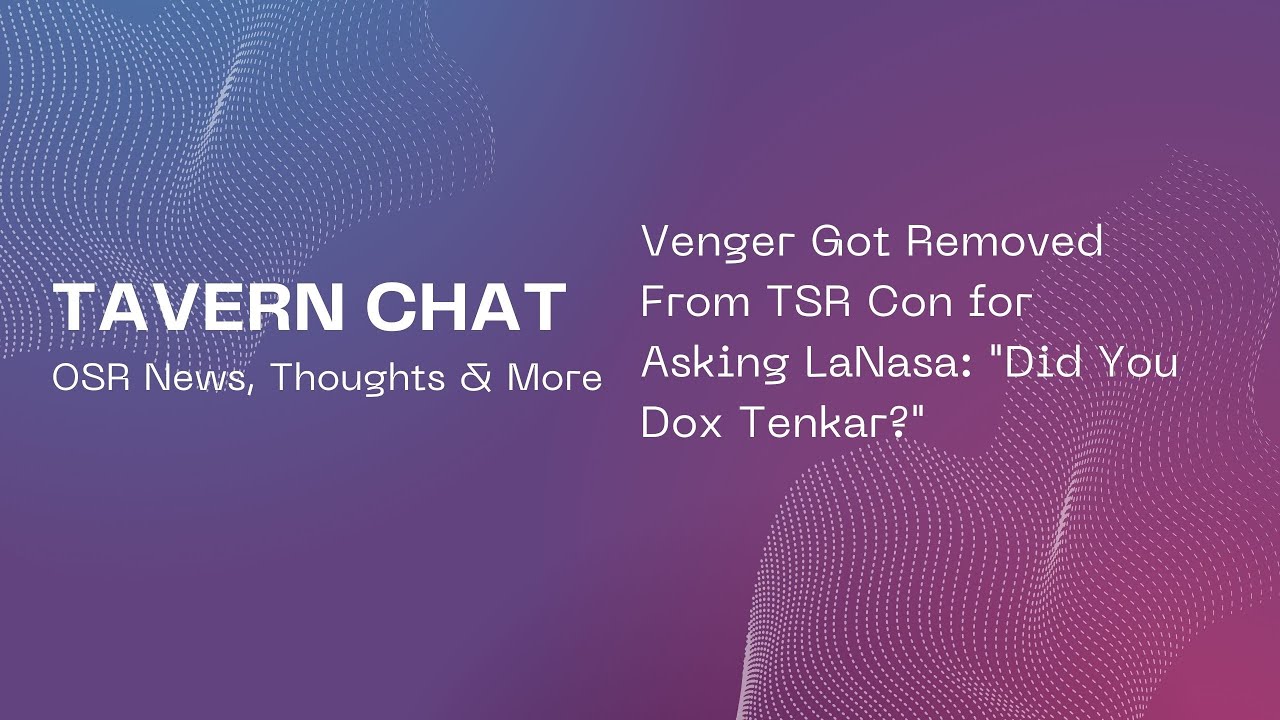 TAVERN CHAT
OSR News, Thoughts & More

Venger Got Removed From TSR Con for Asking LaNasa: "Did You Dox Tenkar?"